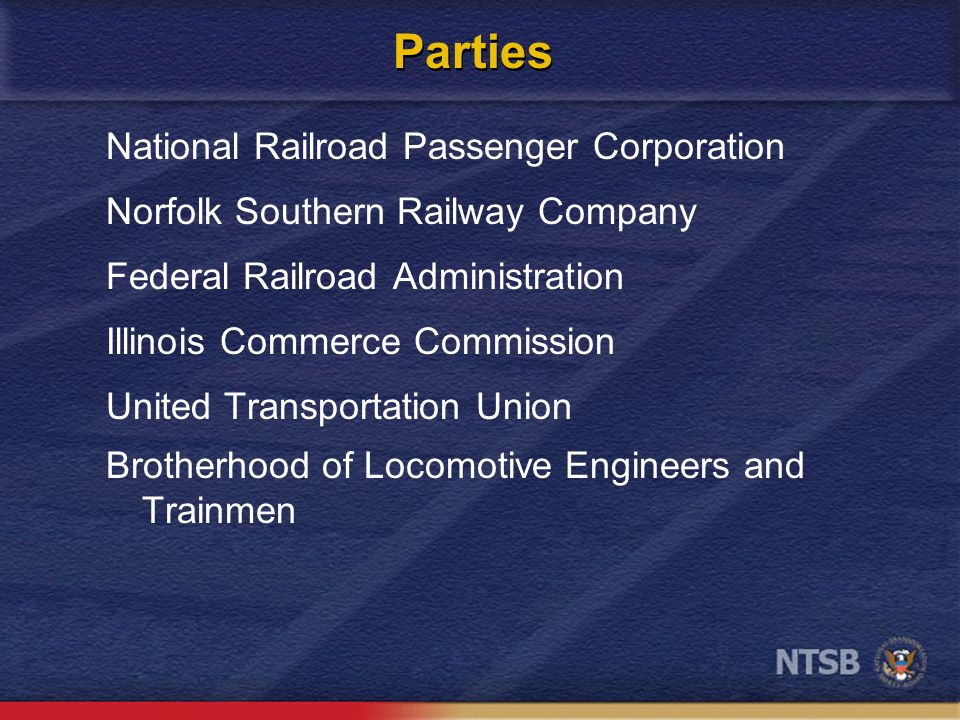 Parties

National Railroad Passenger Corporation

Norfolk Southern Railway Company

Federal Railroad Administration

Illinois Commerce Commission

United Transportation Union

Brotherhood of Locomotive Engineers and Trainmen

NTSB